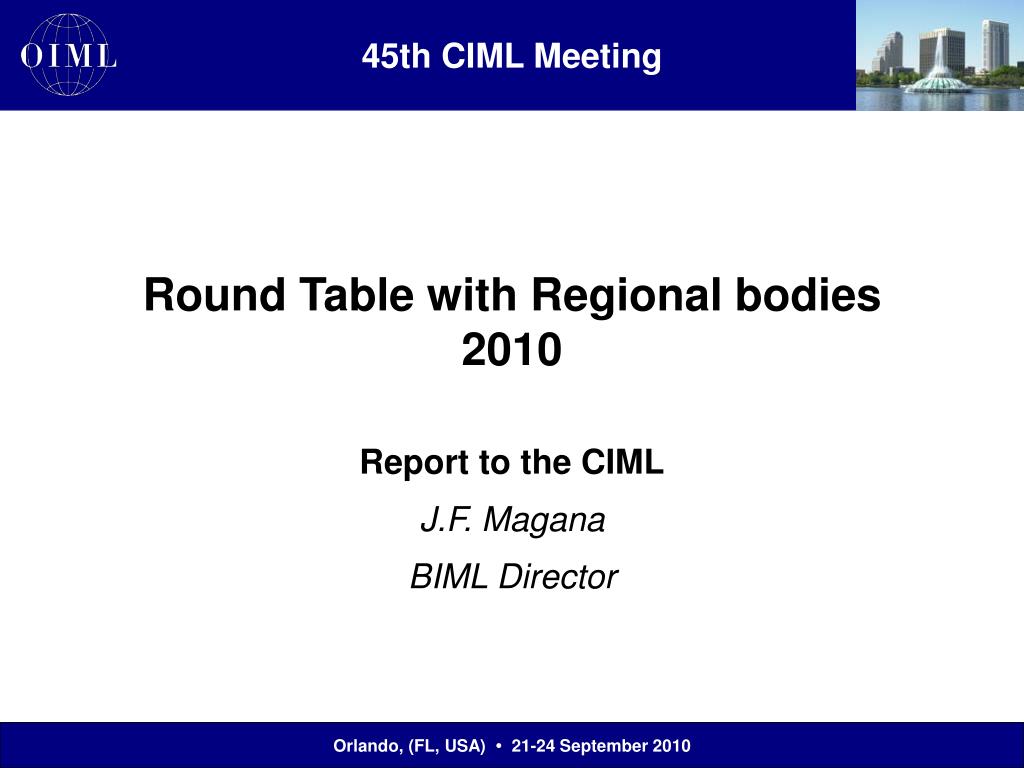 OIML

45th CIML Meeting

Round Table with Regional bodies 2010

Report to the CIML

J.F. Magana

BIML Director

Orlando, (FL, USA) • 21-24 September 2010